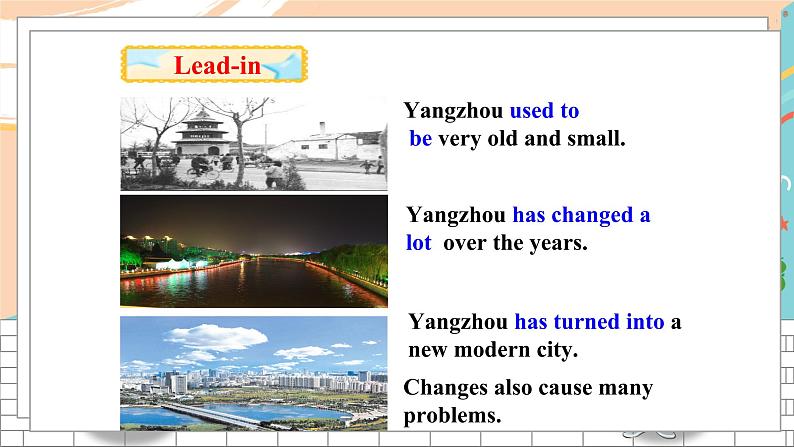 Lead-in

Yangzhou used to be very old and small.

Yangzhou has changed a lot over the years.

Yangzhou has turned into a new modern city.

Changes also cause many problems.